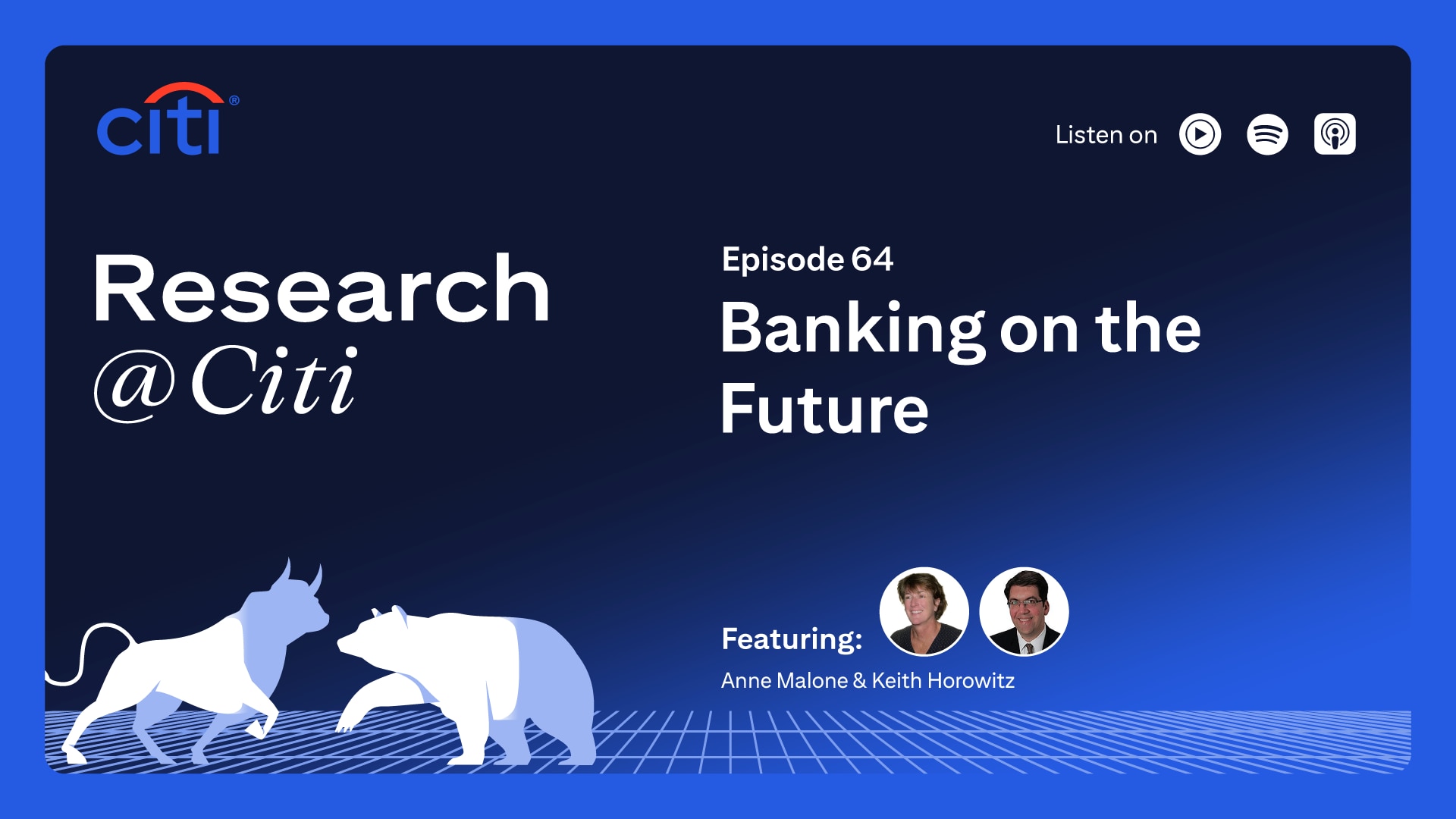 citi®

Listen on

Research
@Citi

Episode 64
Banking on the Future

Featuring:
Anne Malone & Keith Horowitz